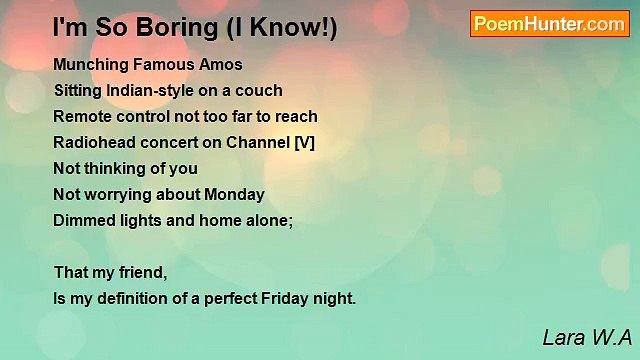 I'm So Boring (I Know!)

PoemHunter.com

Munching Famous Amos
Sitting Indian-style on a couch
Remote control not too far to reach
Radiohead concert on Channel [V]
Not thinking of you
Not worrying about Monday
Dimmed lights and home alone;

That my friend,
Is my definition of a perfect Friday night.

Lara W.A